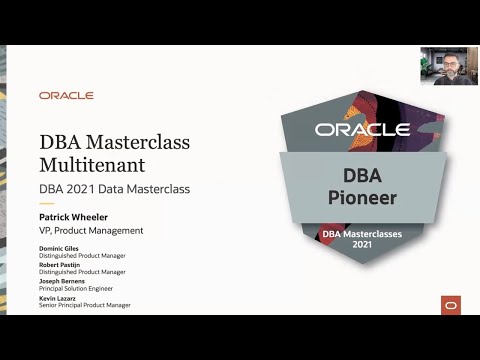 ORACLE

DBA Masterclass Multitenant

DBA 2021 Data Masterclass

Patrick Wheeler
VP, Product Management

Dominic Giles
Distinguished Product Manager

Robert Pastijn
Distinguished Product Manager

Joseph Bernens
Principal Solution Engineer

Kevin Lazarz
Senior Principal Product Manager

ORACLE

DBA Pioneer

DBA Masterclasses 2021